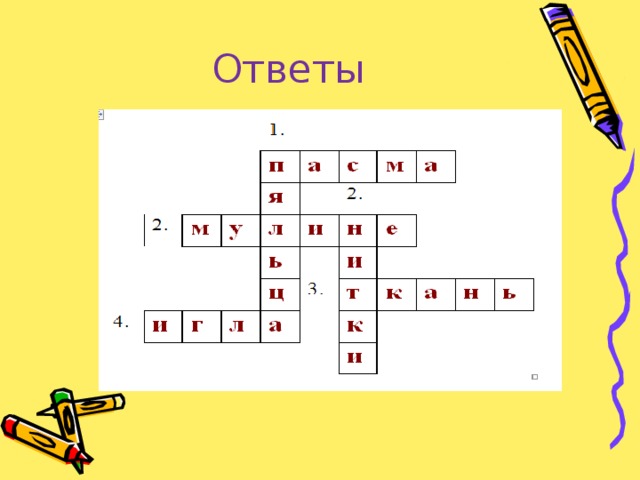 Ответы

1.

п а с м а

я 2.

2. м у л и н е

ь и

ц 3. т к а н ь

4. и г л а к

и